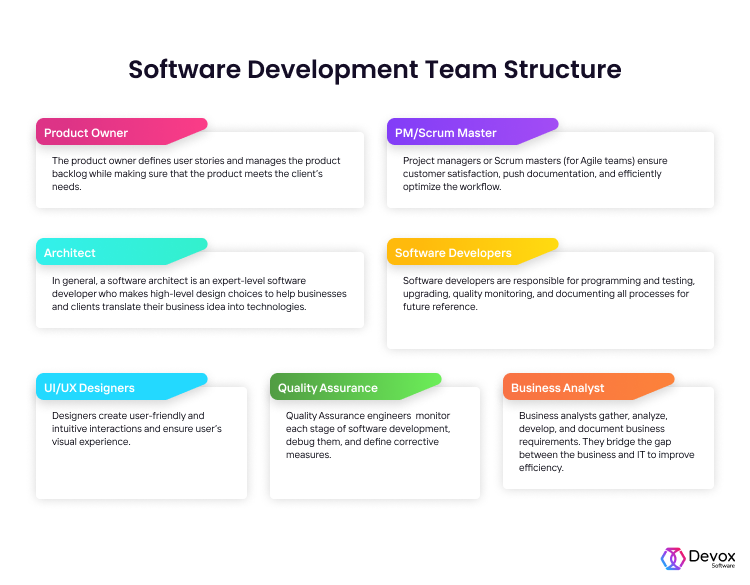 Software Development Team Structure

Product Owner

The product owner defines user stories and manages the product backlog while making sure that the product meets the client's needs.

PM/Scrum Master

Project managers or Scrum masters (for Agile teams) ensure customer satisfaction, push documentation, and efficiently optimize the workflow.

Architect

In general, a software architect is an expert-level software developer who makes high-level design choices to help businesses and clients translate their business idea into technologies.

Software Developers

Software developers are responsible for programming and testing, upgrading, quality monitoring, and documenting all processes for future reference.

UI/UX Designers

Designers create user-friendly and intuitive interactions and ensure user's visual experience.

Quality Assurance

Quality Assurance engineers monitor each stage of software development, debug them, and define corrective measures.

Business Analyst

Business analysts gather, analyze, develop, and document business requirements. They bridge the gap between the business and IT to improve efficiency.

Devox Software